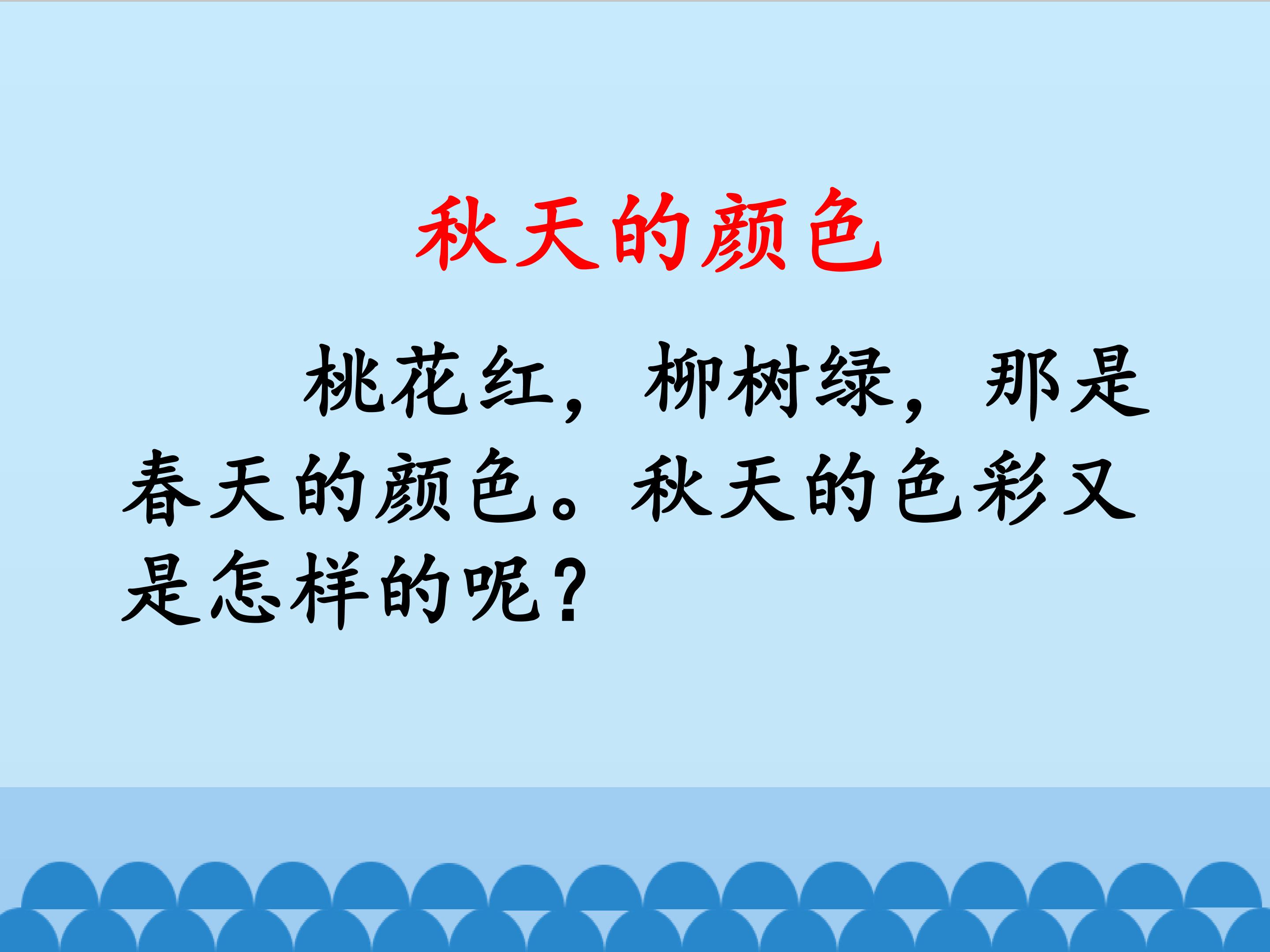 秋天的颜色

桃花红，柳树绿，那是春天的颜色。秋天的色彩又是怎样的呢？